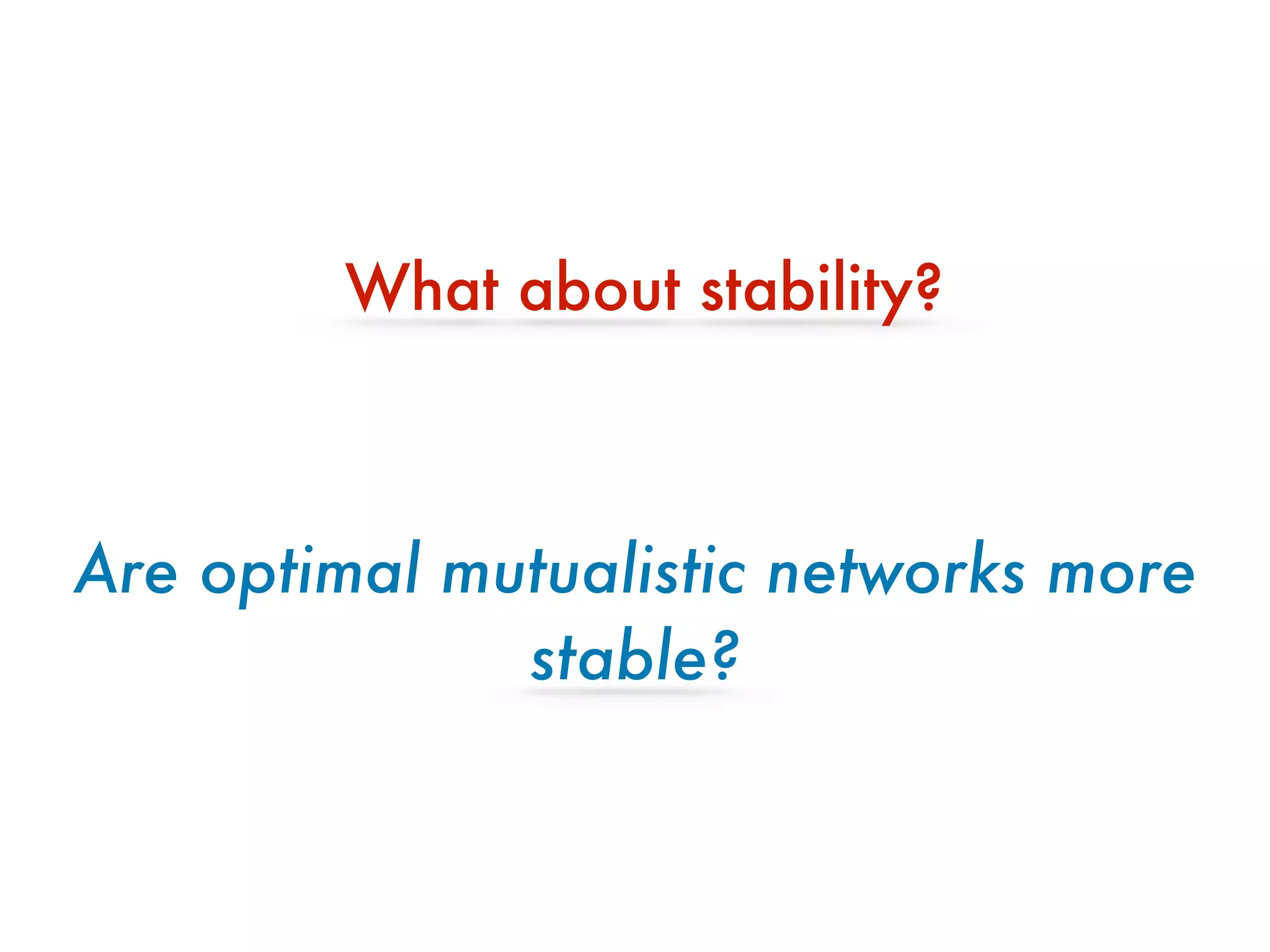 What about stability?

Are optimal mutualistic networks more stable?